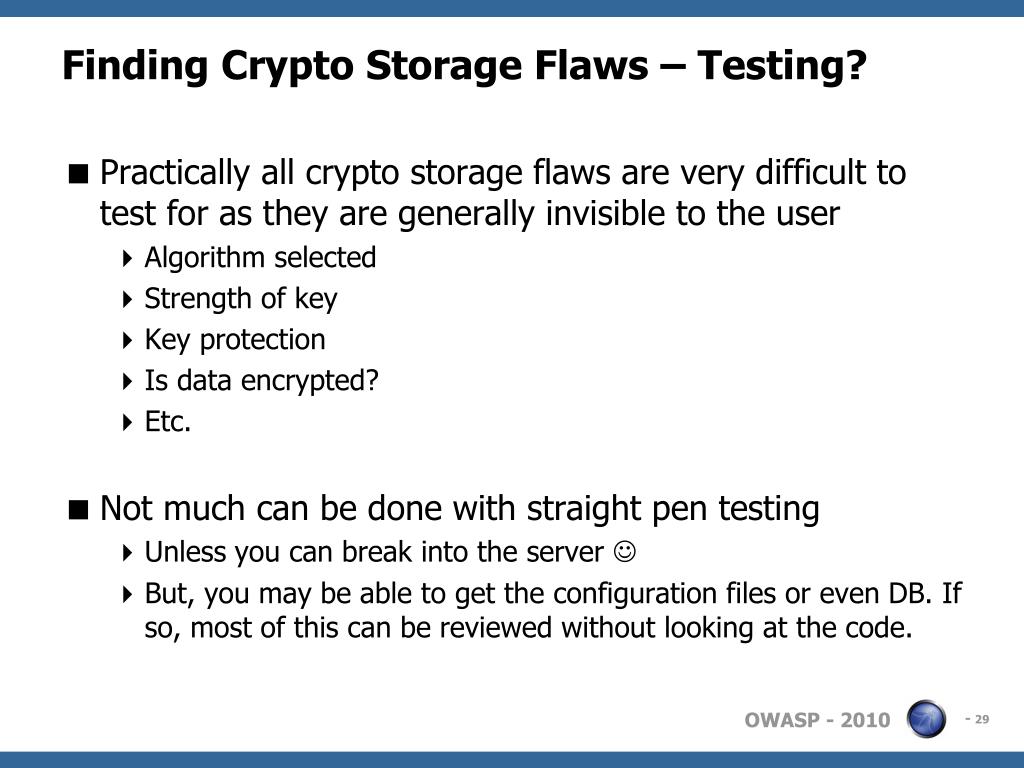 Finding Crypto Storage Flaws – Testing?

Practically all crypto storage flaws are very difficult to test for as they are generally invisible to the user

Algorithm selected

Strength of key

Key protection

Is data encrypted?

Etc.

Not much can be done with straight pen testing

Unless you can break into the server ☺

But, you may be able to get the configuration files or even DB. If so, most of this can be reviewed without looking at the code.

OWASP - 2010

- 29